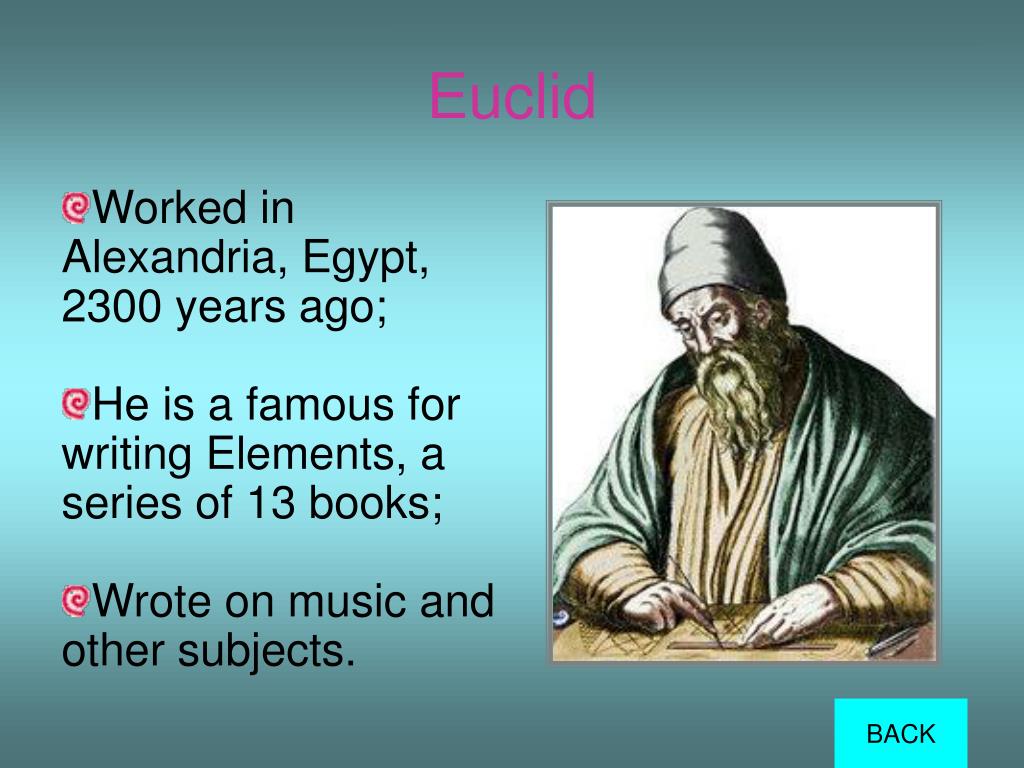 Euclid

Worked in Alexandria, Egypt, 2300 years ago;

He is a famous for writing Elements, a series of 13 books;

Wrote on music and other subjects.

BACK